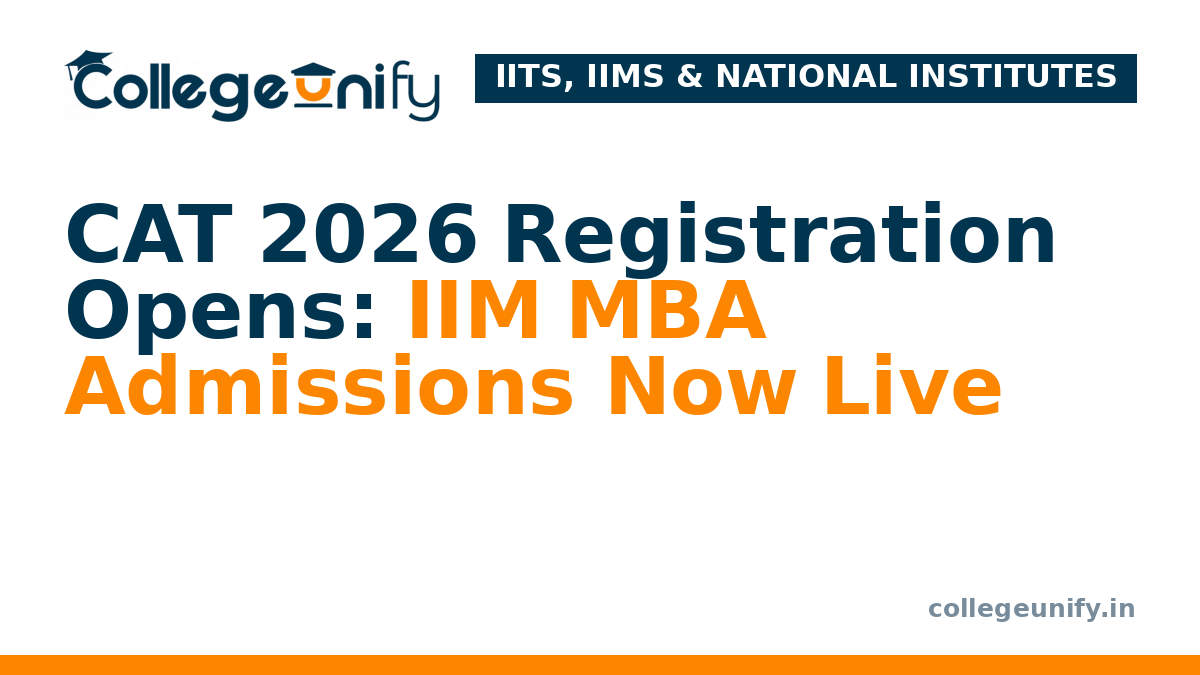 Collegeunify

IITS, IIMS & NATIONAL INSTITUTES

CAT 2026 Registration Opens: IIM MBA Admissions Now Live

collegeunify.in